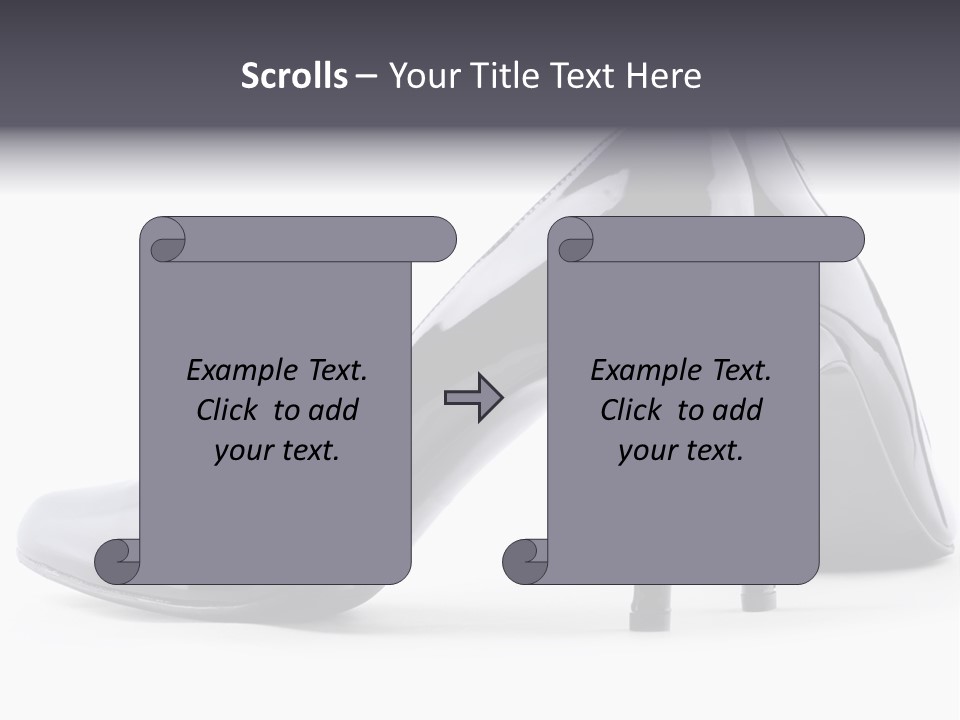 Scrolls – Your Title Text Here

Example Text. Click to add your text.

Example Text. Click to add your text.